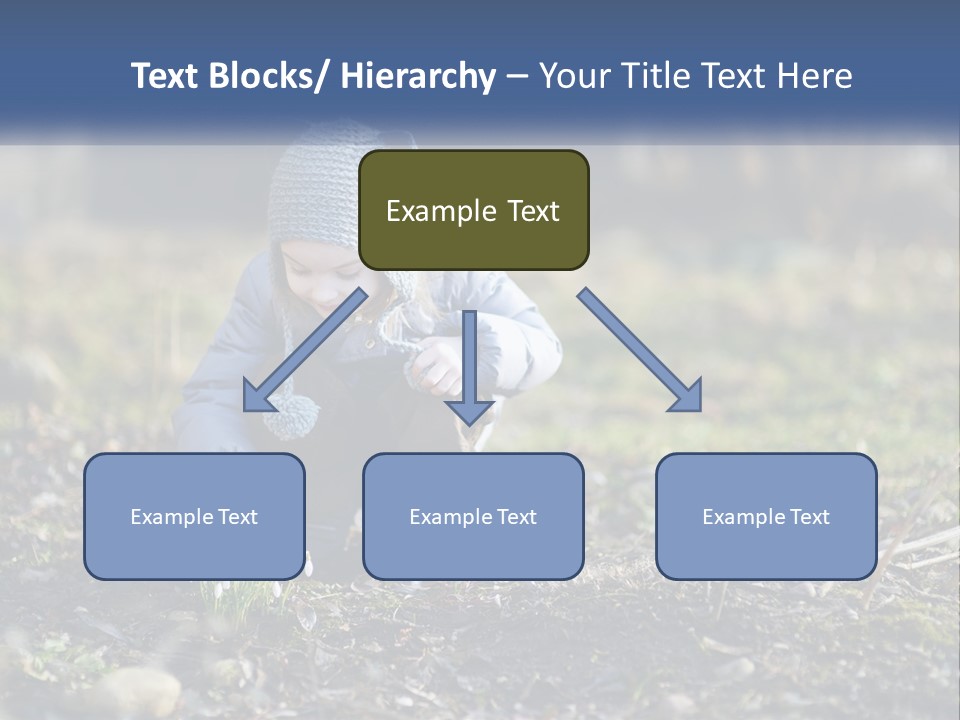 Text Blocks/ Hierarchy – Your Title Text Here

Example Text

Example Text

Example Text

Example Text